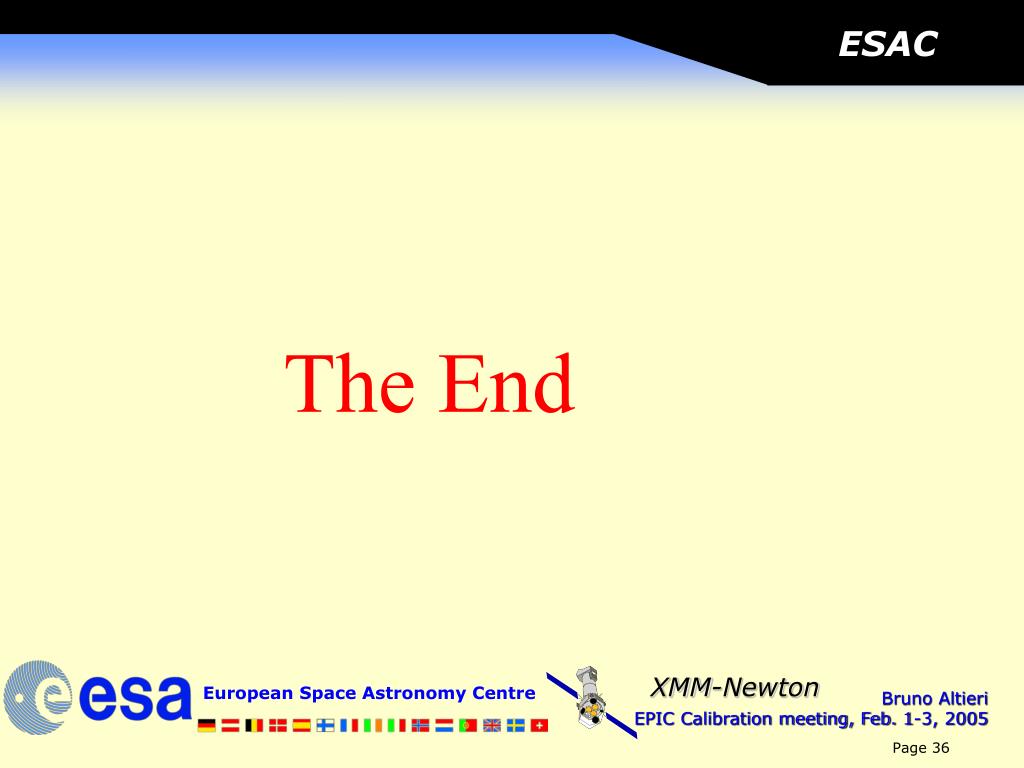 ESAC

The End

esa European Space Astronomy Centre

XMM-Newton

Bruno Altieri

EPIC Calibration meeting, Feb. 1-3, 2005

Page 36